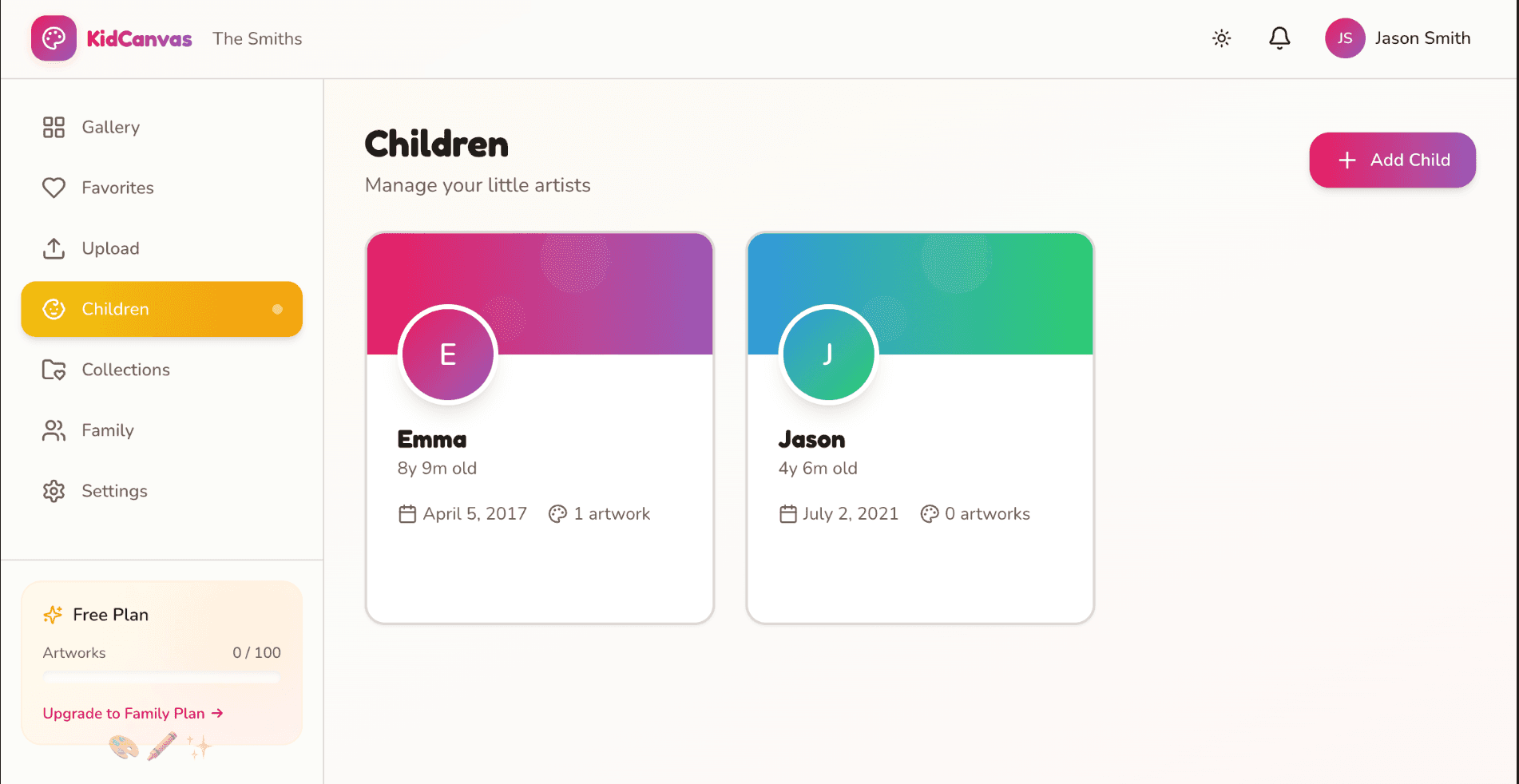 KidCanvas The Smiths

JS Jason Smith

Gallery

Favorites

Upload

Children

Collections

Family

Settings

Free Plan

Artworks 0 / 100

Upgrade to Family Plan →

Children

Manage your little artists

+ Add Child

E

Emma

8y 9m old

April 5, 2017 1 artwork

J

Jason

4y 6m old

July 2, 2021 0 artworks